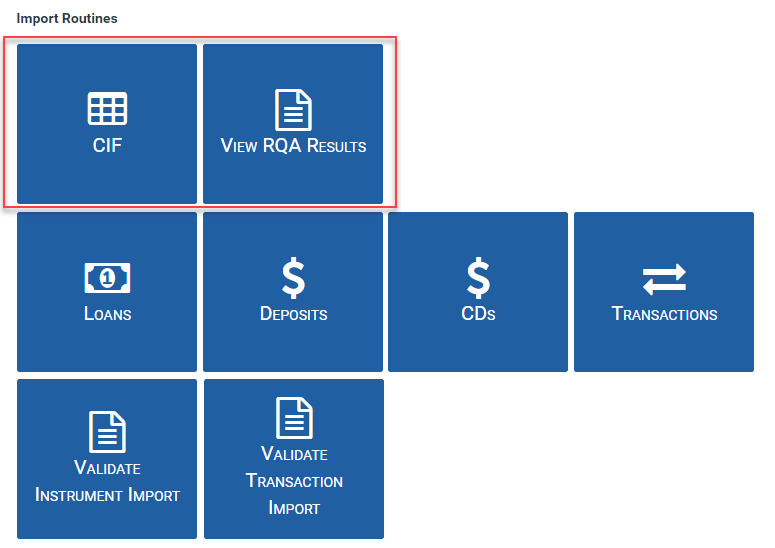 Import Routines

CIF

View RQA Results

Loans

Deposits

CDs

Transactions

Validate Instrument Import

Validate Transaction Import